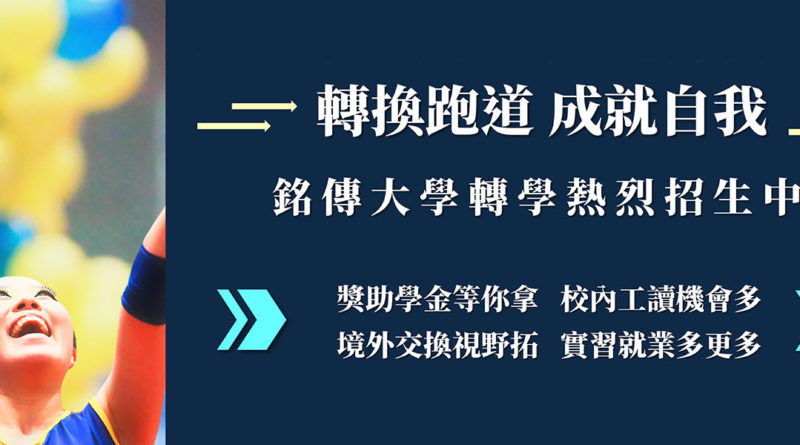 轉換跑道 成就自我

銘傳大學轉學熱烈招生中

獎助學金等你拿 校內工讀機會多
境外交換視野拓 實習就業多更多